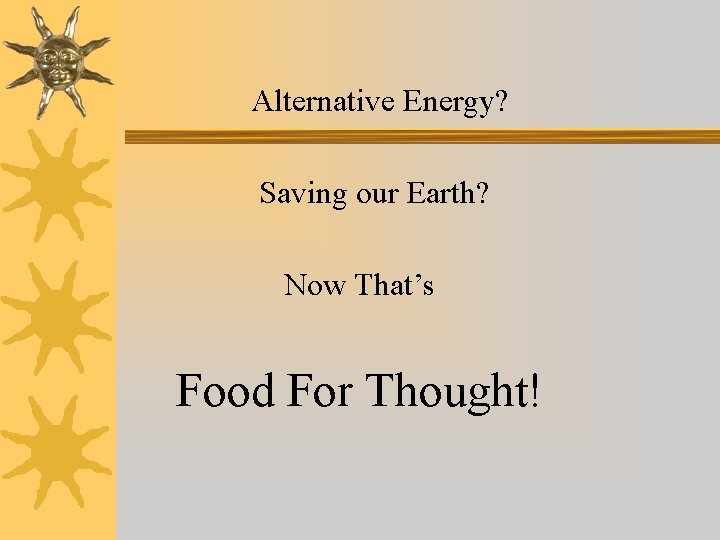 Alternative Energy?

Saving our Earth?

Now That's

Food For Thought!